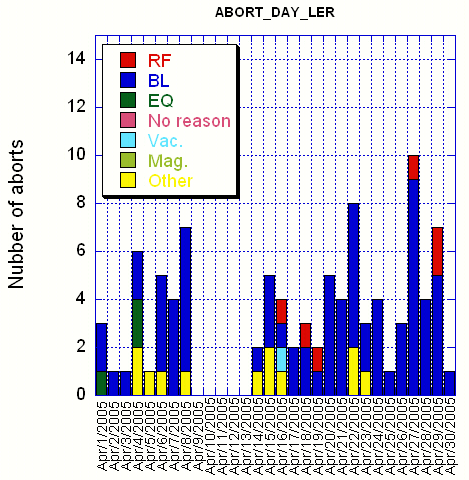 ABORT_DAY_LER

RF
BL
EQ
No reason
Vac.
Mag.
Other

Nubber of aborts

14
12
10
8
6
4
2
0

Apr/1/2005
Apr/2/2005
Apr/3/2005
Apr/4/2005
Apr/5/2005
Apr/6/2005
Apr/7/2005
Apr/8/2005
Apr/9/2005
Apr/10/2005
Apr/11/2005
Apr/12/2005
Apr/13/2005
Apr/14/2005
Apr/15/2005
Apr/16/2005
Apr/17/2005
Apr/18/2005
Apr/19/2005
Apr/20/2005
Apr/21/2005
Apr/22/2005
Apr/23/2005
Apr/24/2005
Apr/25/2005
Apr/26/2005
Apr/27/2005
Apr/28/2005
Apr/29/2005
Apr/30/2005